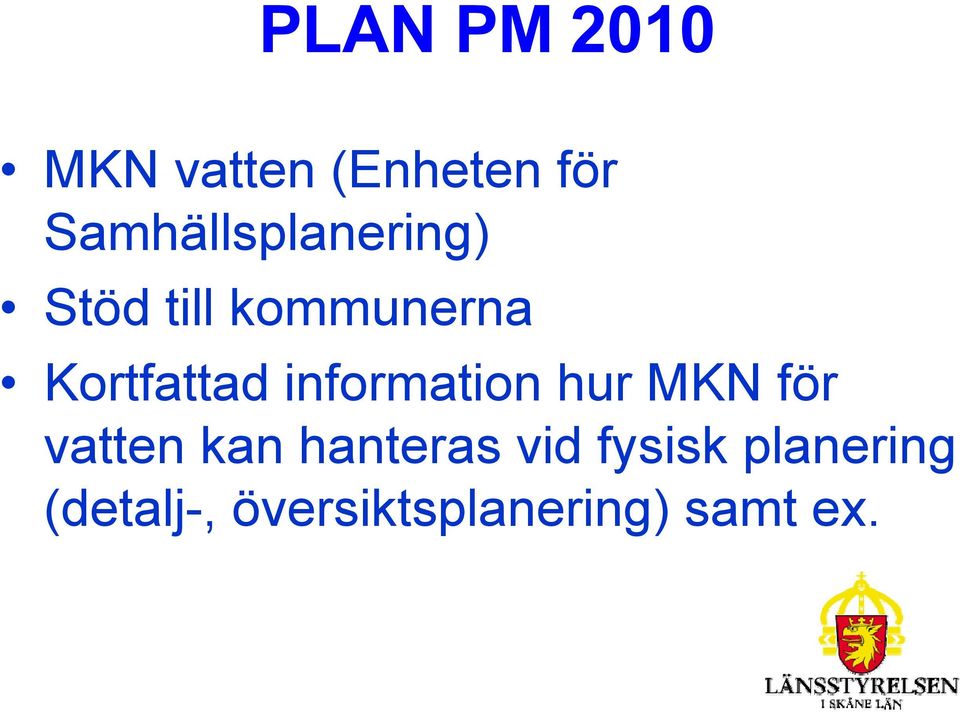 PLAN PM 2010

• MKN vatten (Enheten för Samhällsplanering)
• Stöd till kommunerna
• Kortfattad information hur MKN för vatten kan hanteras vid fysisk planering (detalj-, översiktsplanering) samt ex.

LÄNSSTYRELSEN
I SKÅNE LÄN